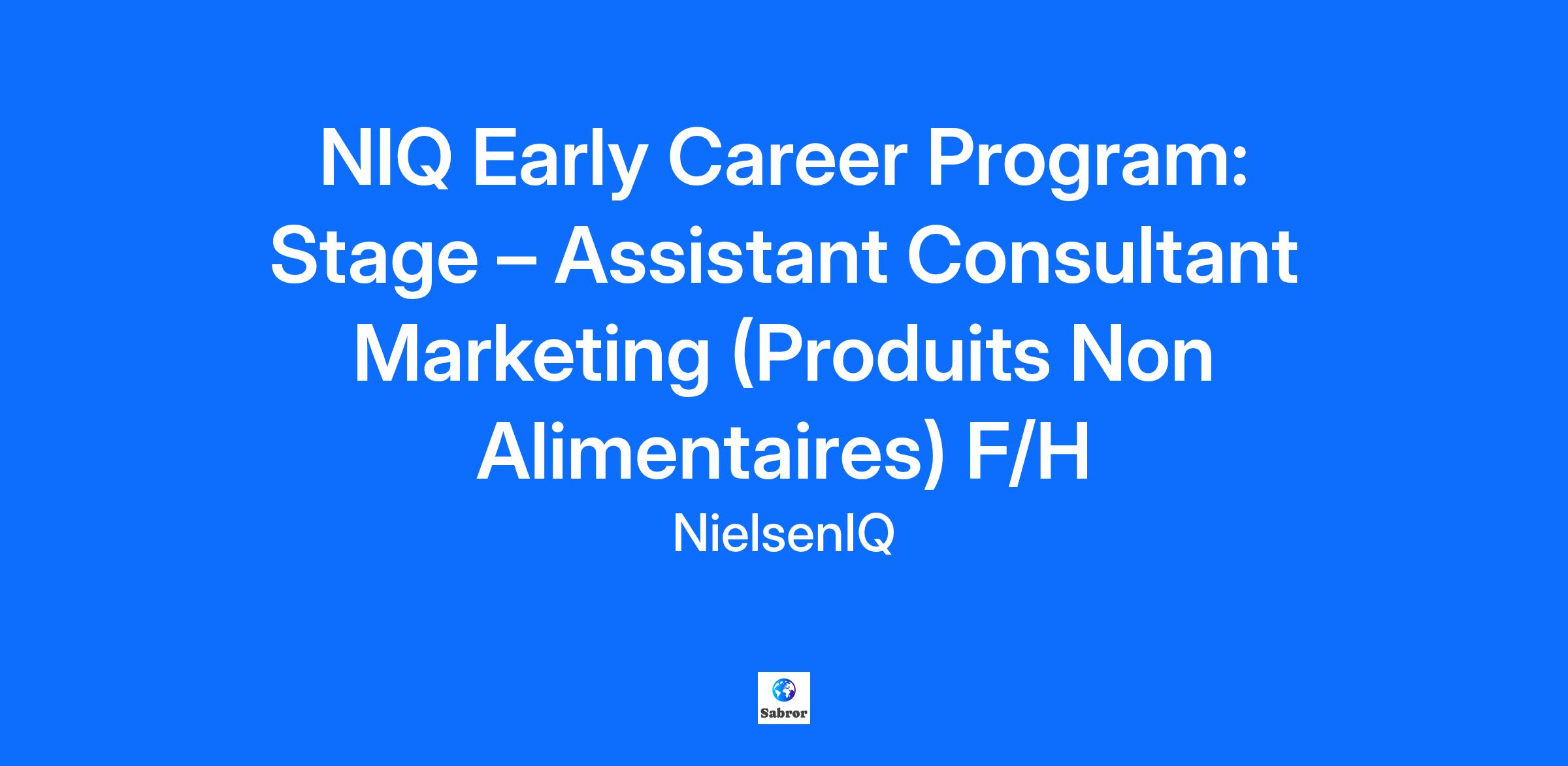 NIQ Early Career Program: Stage – Assistant Consultant Marketing (Produits Non Alimentaires) F/H

NielsenIQ

Sabror